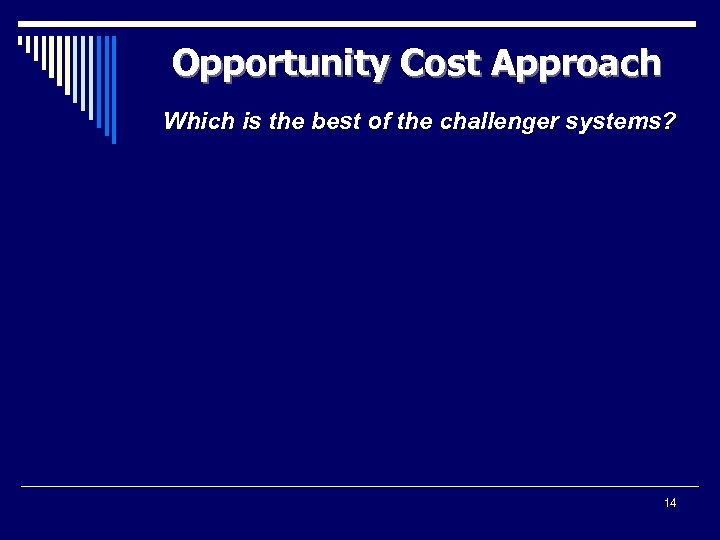 Opportunity Cost Approach

Which is the best of the challenger systems?

14